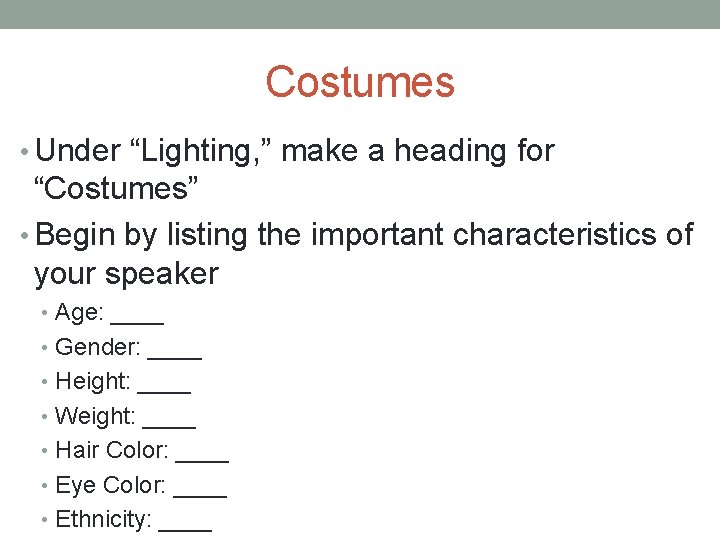 Costumes

• Under “Lighting,” make a heading for “Costumes”
• Begin by listing the important characteristics of your speaker
  • Age: ____
  • Gender: ____
  • Height: ____
  • Weight: ____
  • Hair Color: ____
  • Eye Color: ____
  • Ethnicity: ____